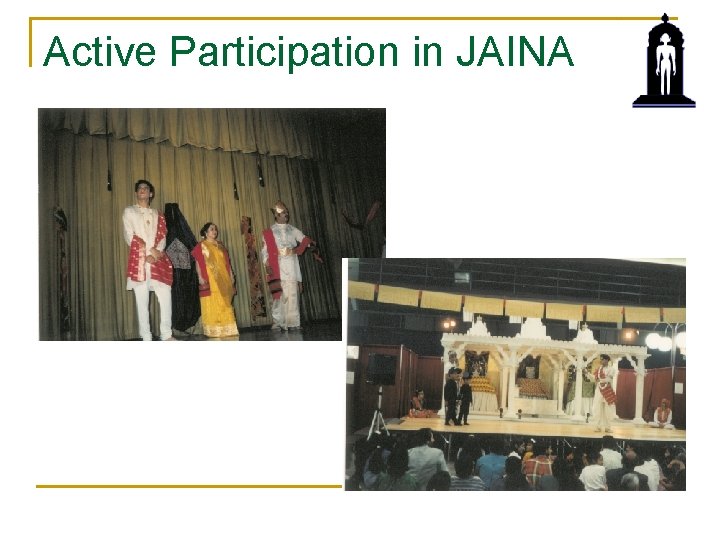 Active Participation in JAINA